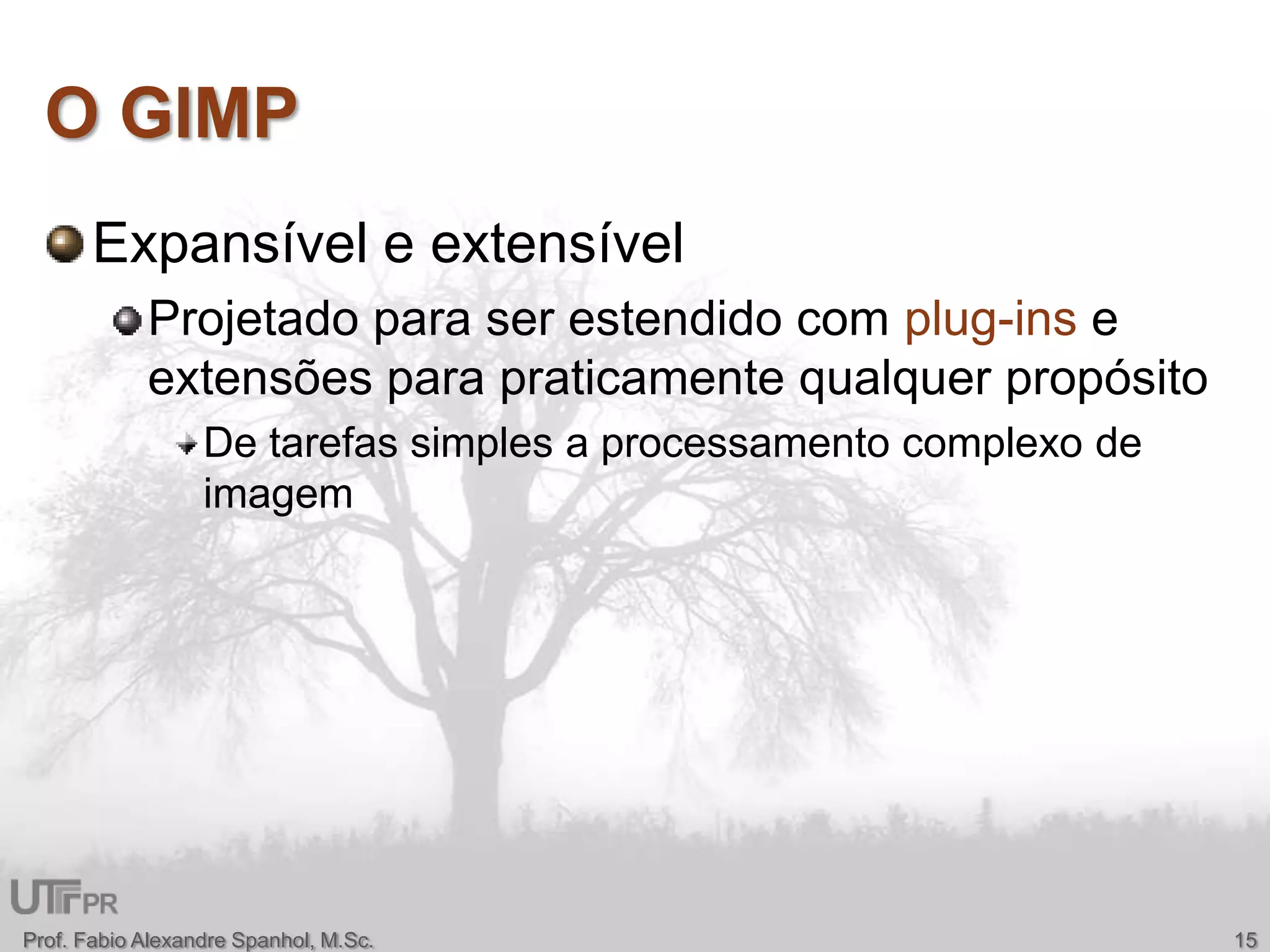 O GIMP

Expansível e extensível

Projetado para ser estendido com plug-ins e extensões para praticamente qualquer propósito

De tarefas simples a processamento complexo de imagem

UTFPR

Prof. Fabio Alexandre Spanhol, M.Sc.

15